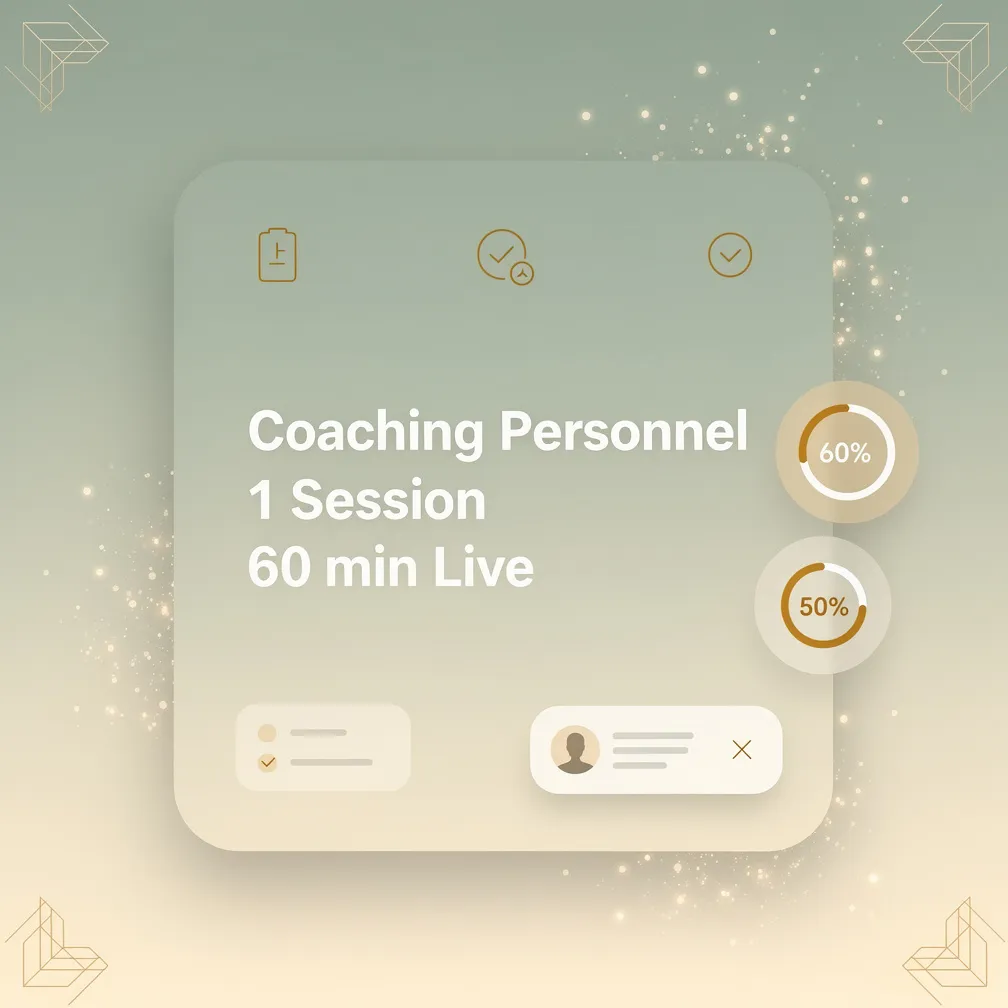 Coaching Personnel
1 Session
60 min Live

60%

50%